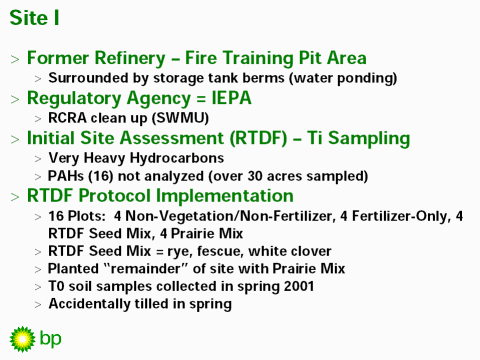 Site I

> Former Refinery – Fire Training Pit Area
> Surrounded by storage tank berms (water ponding)
> Regulatory Agency = IEPA
> RCRA clean up (SWMU)
> Initial Site Assessment (RTDF) – Ti Sampling
> Very Heavy Hydrocarbons
> PAHs (16) not analyzed (over 30 acres sampled)
> RTDF Protocol Implementation
> 16 Plots: 4 Non-Vegetation/Non-Fertilizer, 4 Fertilizer-Only, 4 RTDF Seed Mix, 4 Prairie Mix
> RTDF Seed Mix = rye, fescue, white clover
> Planted "remainder" of site with Prairie Mix
> T0 soil samples collected in spring 2001
> Accidentally tilled in spring

bp